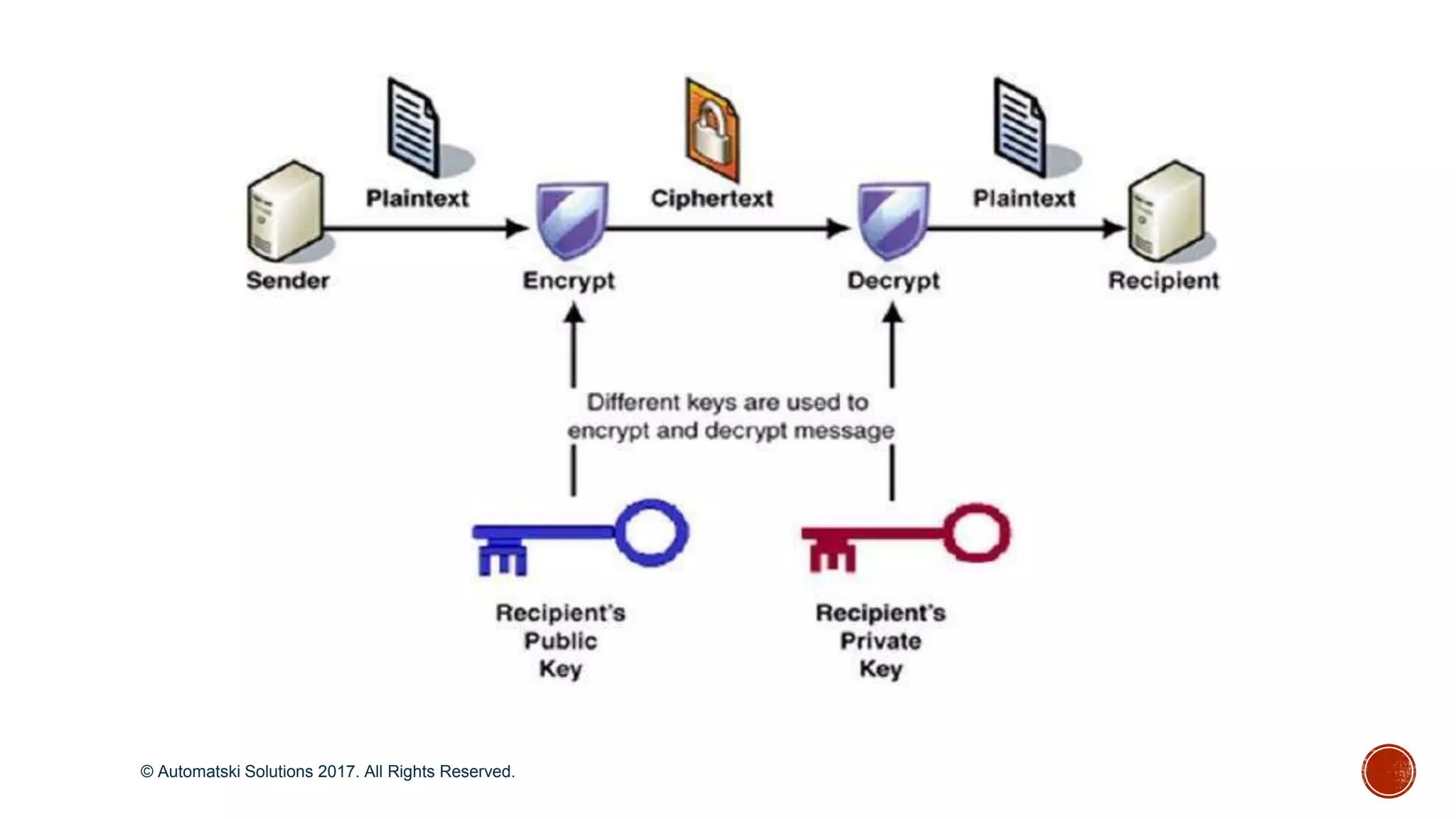 Plaintext

Ciphertext

Plaintext

Sender

Encrypt

Decrypt

Recipient

Different keys are used to encrypt and decrypt message

Recipient's Public Key

Recipient's Private Key

© Automatski Solutions 2017. All Rights Reserved.